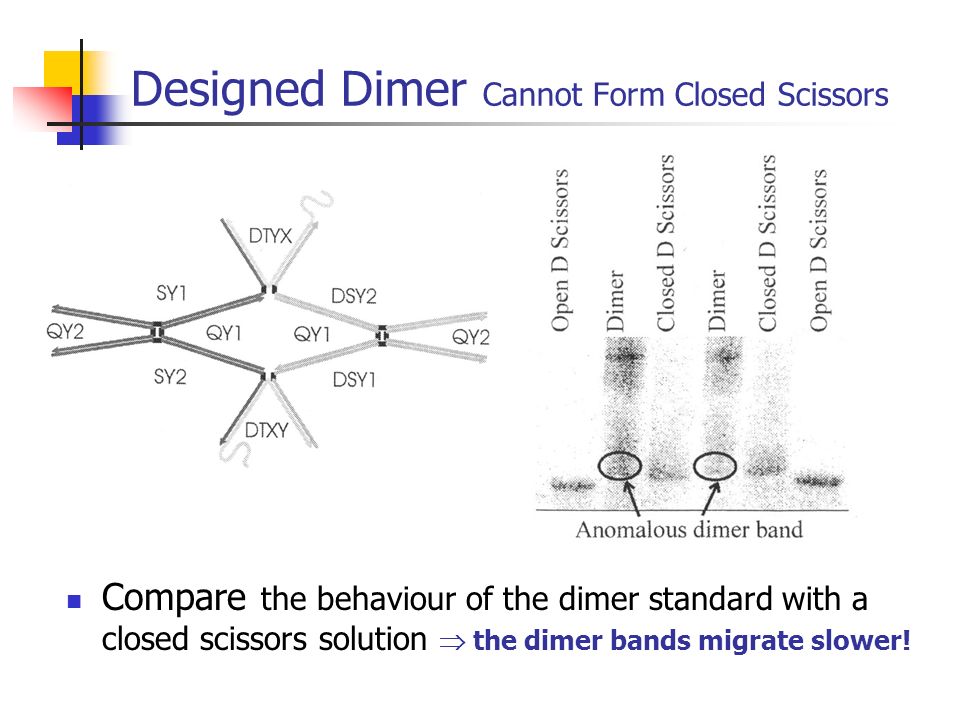 Designed Dimer Cannot Form Closed Scissors

DTYX
SY1
DSY2
QY2
QY1
QY1
QY2
SY2
DSY1
DTXY

Open D Scissors
Dimer
Closed D Scissors
Dimer
Closed D Scissors
Open D Scissors

Anomalous dimer band

Compare the behaviour of the dimer standard with a closed scissors solution $\Rightarrow$ the dimer bands migrate slower!